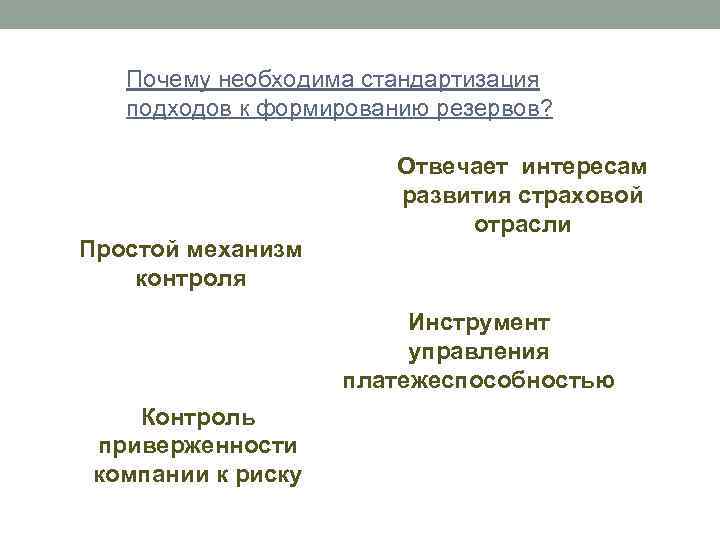 Почему необходима стандартизация подходов к формированию резервов?

Отвечает интересам развития страховой отрасли

Простой механизм контроля

Инструмент управления платежеспособностью

Контроль приверженности компании к риску